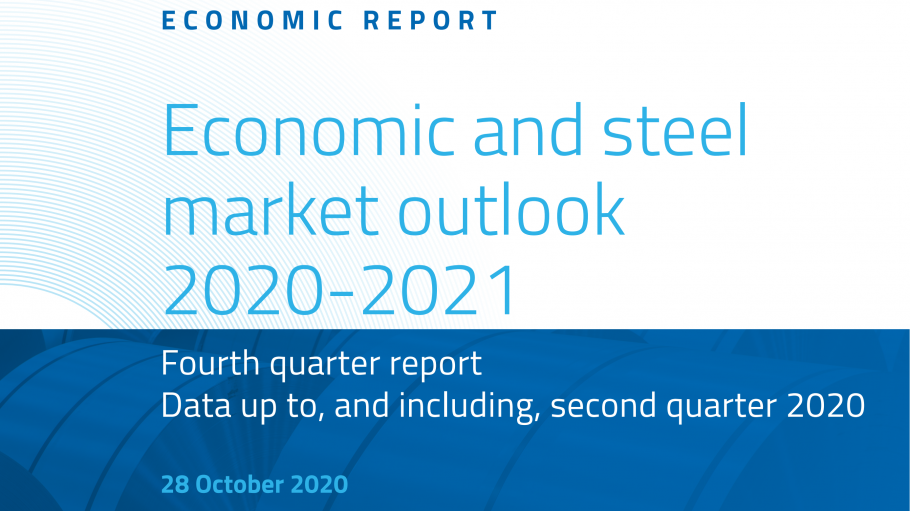 ECONOMIC REPORT

Economic and steel market outlook 2020-2021

Fourth quarter report
Data up to, and including, second quarter 2020

28 October 2020